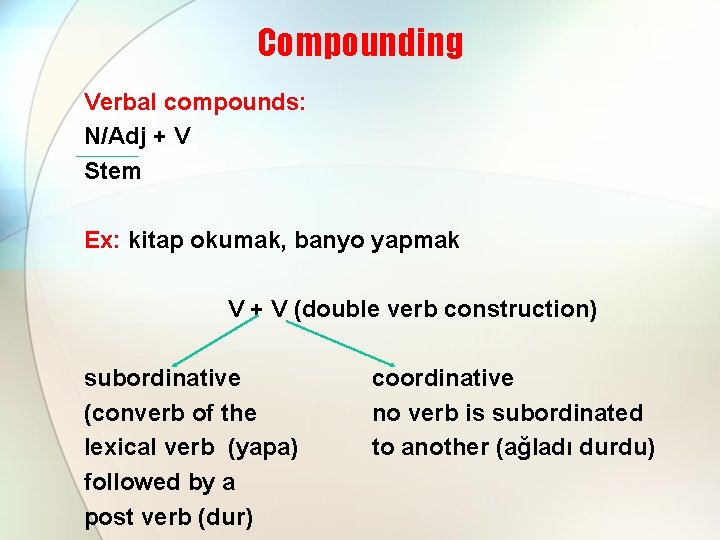 Compounding

Verbal compounds:
N/Adj + V
Stem

Ex: kitap okumak, banyo yapmak

V + V (double verb construction)

subordinative
(converb of the
lexical verb (yapa)
followed by a
post verb (dur)

coordinative
no verb is subordinated
to another (ağladı durdu)